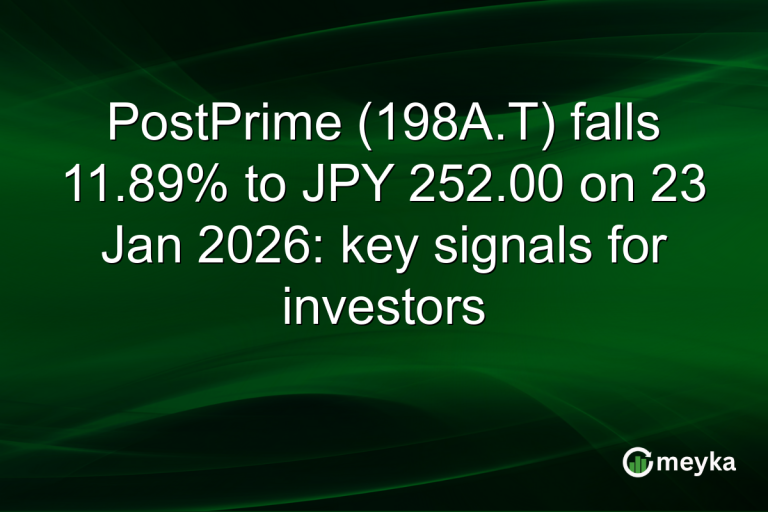 PostPrime (198A.T) falls 11.89% to JPY 252.00 on 23 Jan 2026: key signals for investors

meyka